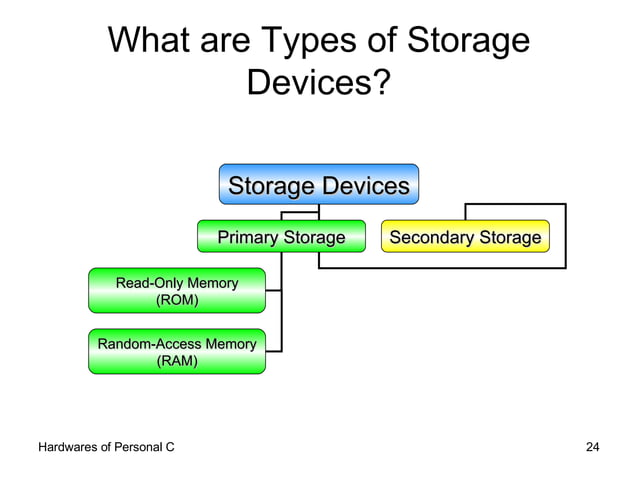 What are Types of Storage Devices?

Storage Devices

Primary Storage

Secondary Storage

Read-Only Memory (ROM)

Random-Access Memory (RAM)

Hardwares of Personal C

24